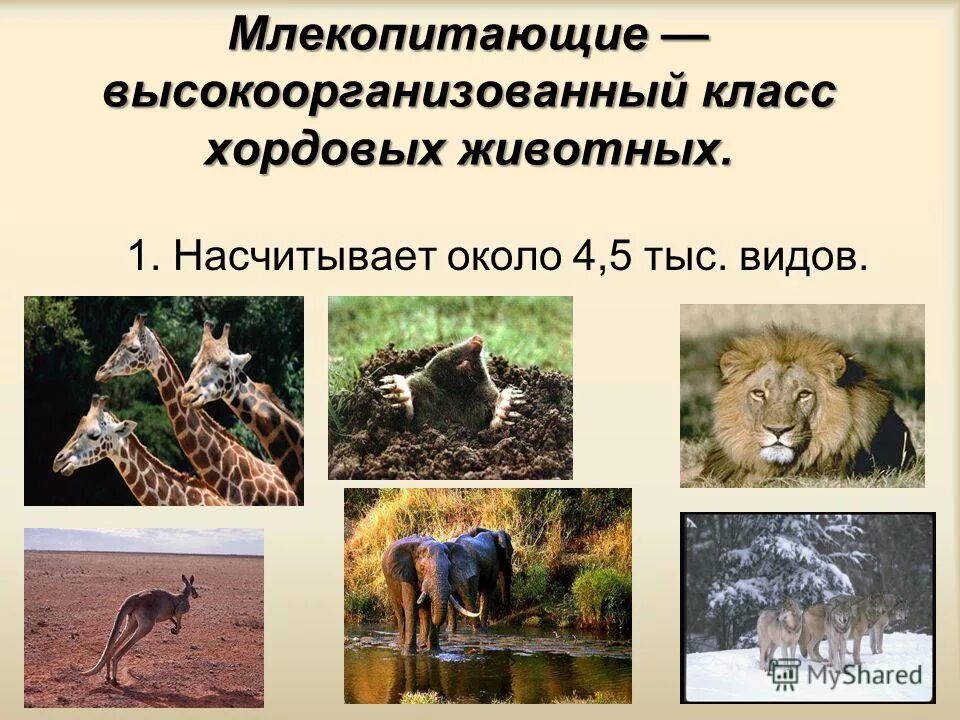 Млекопитающие — высокоорганизованный класс хордовых животных.

1. Насчитывает около 4,5 тыс. видов.

MyShared